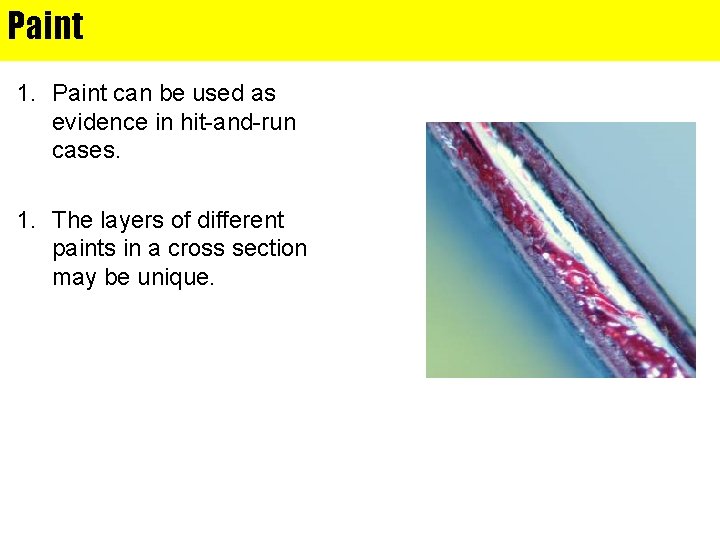 Paint

1. Paint can be used as evidence in hit-and-run cases.

1. The layers of different paints in a cross section may be unique.